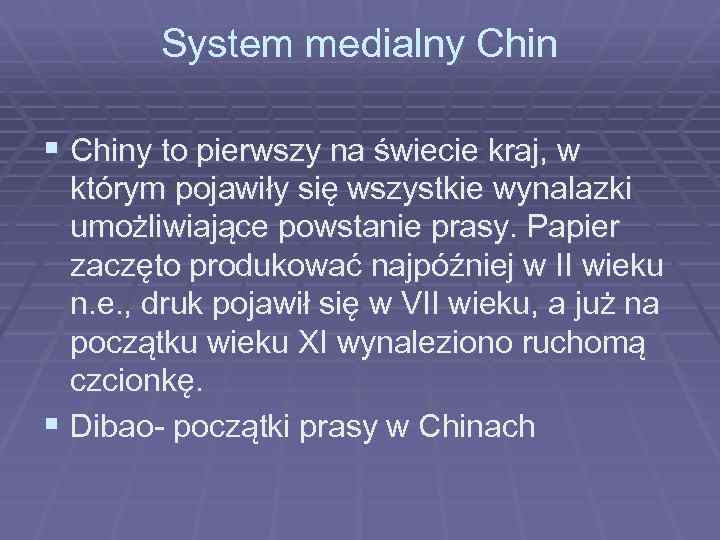 System medialny Chin

▪ Chiny to pierwszy na świecie kraj, w którym pojawiły się wszystkie wynalazki umożliwiające powstanie prasy. Papier zaczęto produkować najpóźniej w II wieku n.e., druk pojawił się w VII wieku, a już na początku wieku XI wynaleziono ruchomą czcionkę.

▪ Dibao- początki prasy w Chinach